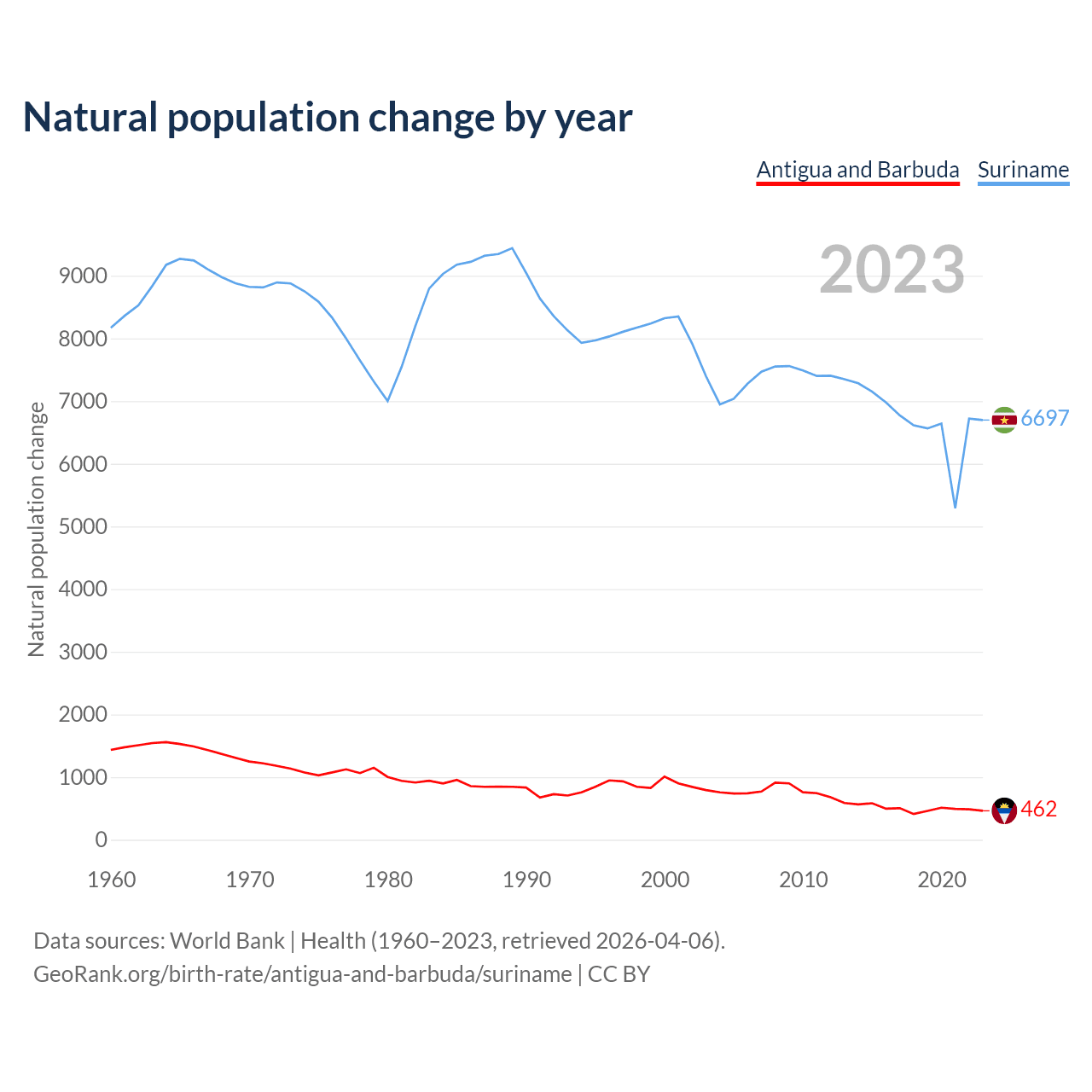 Natural population change by year

Antigua and Barbuda Suriname

2023

Natural population change

9000
8000
7000
6000
5000
4000
3000
2000
1000
0

6697
462

1960 1970 1980 1990 2000 2010 2020

Data sources: World Bank | Health (1960–2023, retrieved 2026-04-06).
GeoRank.org/birth-rate/antigua-and-barbuda/suriname | CC BY